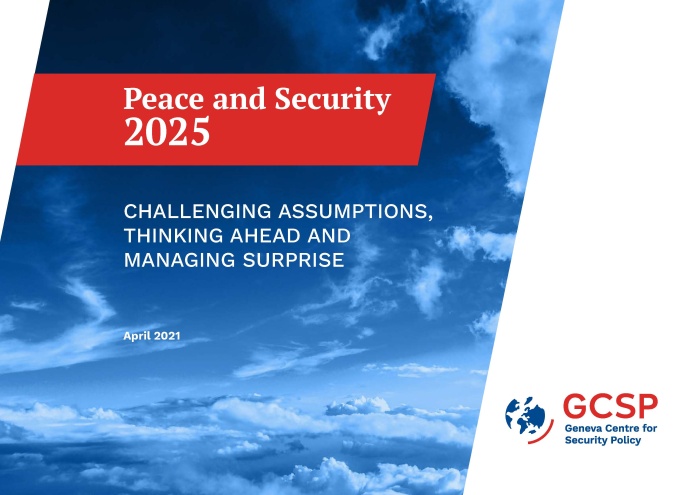 Peace and Security 2025

CHALLENGING ASSUMPTIONS, THINKING AHEAD AND MANAGING SURPRISE

April 2021

GCSP
Geneva Centre for Security Policy